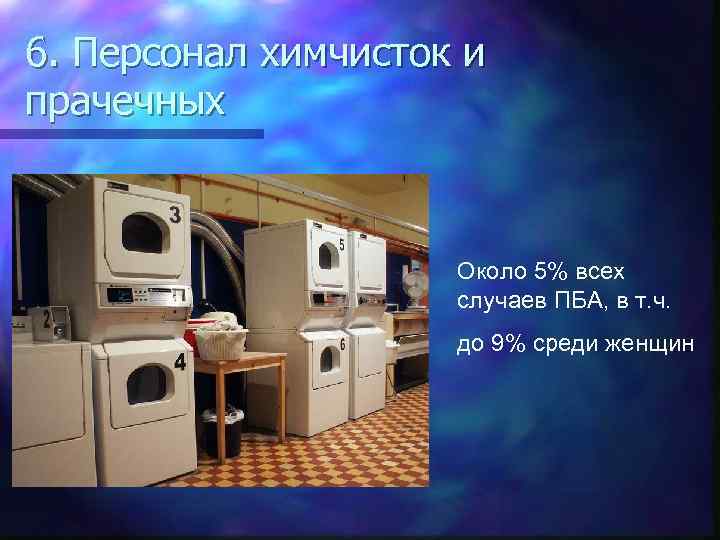 6. Персонал химчисток и прачечных

3
2
4
5
6

Около 5% всех случаев ПБА, в т.ч.

до 9% среди женщин